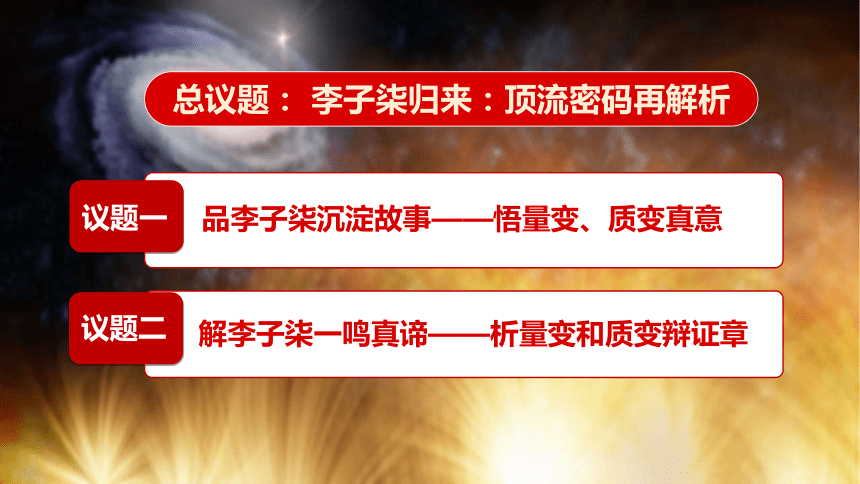 总议题： 李子柒归来：顶流密码再解析

议题一 品李子柒沉淀故事——悟量变、质变真意

议题二 解李子柒一鸣真谛——析量变和质变辩证章